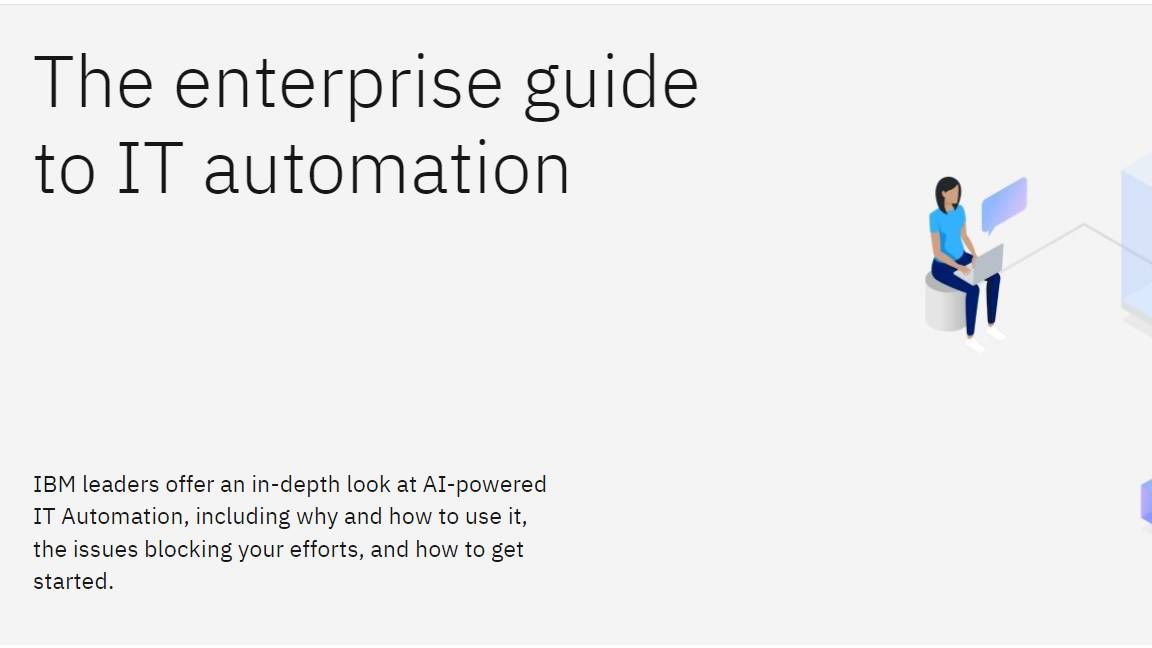 The enterprise guide to IT automation

IBM leaders offer an in-depth look at AI-powered IT Automation, including why and how to use it, the issues blocking your efforts, and how to get started.